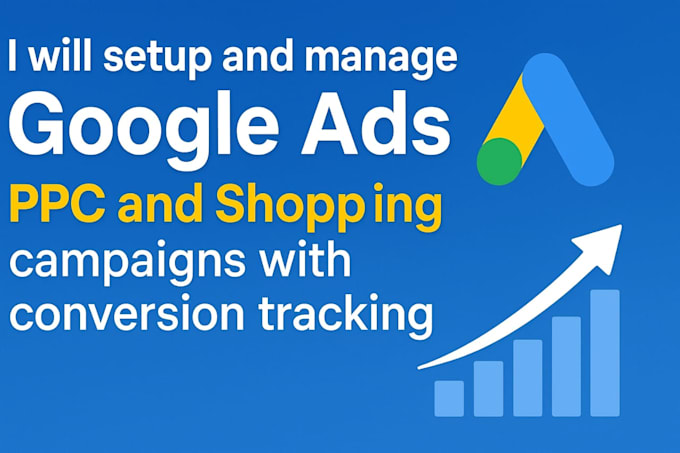 I will setup and manage
Google Ads
PPC and Shopp ing
campaigns with
conversion tracking